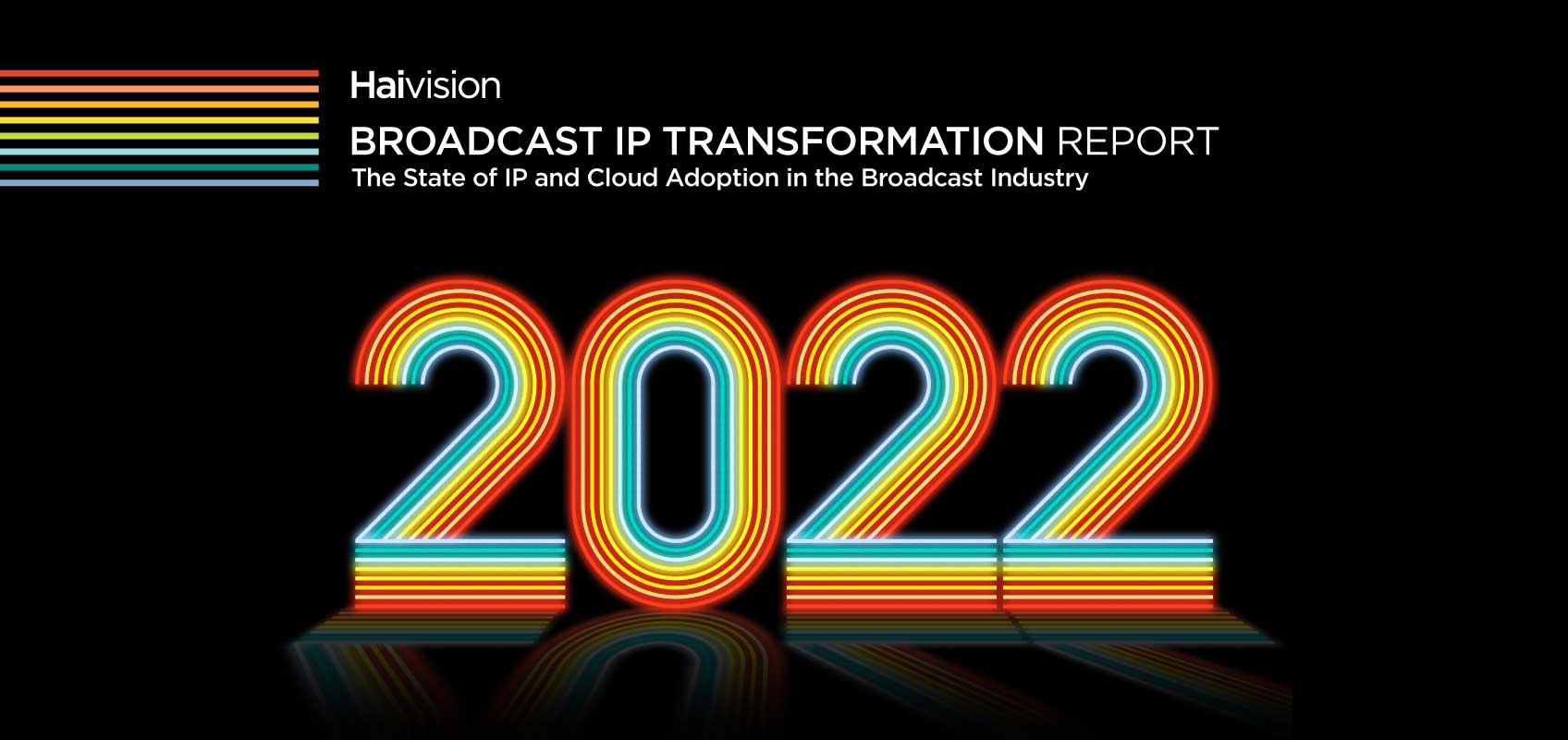 Haivision

BROADCAST IP TRANSFORMATION REPORT

The State of IP and Cloud Adoption in the Broadcast Industry

2022